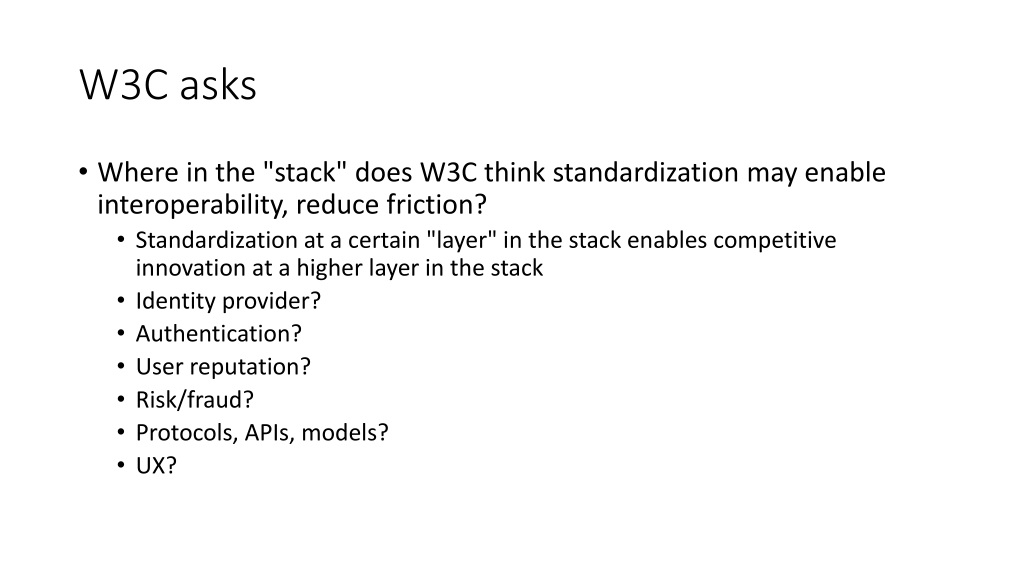 W3C asks

• Where in the "stack" does W3C think standardization may enable interoperability, reduce friction?
  • Standardization at a certain "layer" in the stack enables competitive innovation at a higher layer in the stack
  • Identity provider?
  • Authentication?
  • User reputation?
  • Risk/fraud?
  • Protocols, APIs, models?
  • UX?